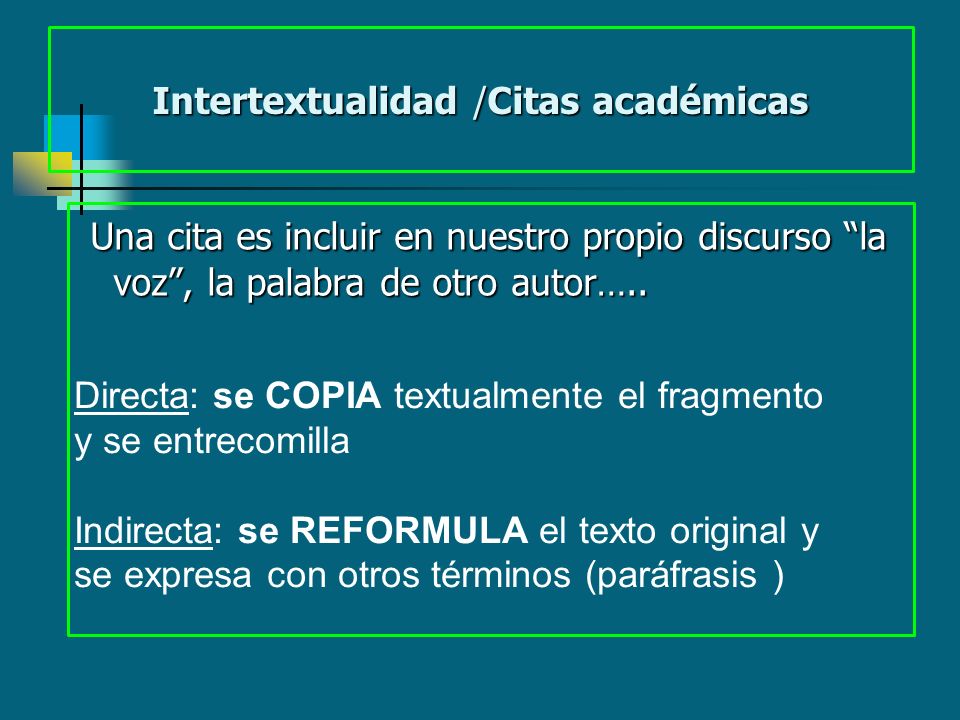 Intertextualidad /Citas académicas

Una cita es incluir en nuestro propio discurso “la voz”, la palabra de otro autor…..

Directa: se COPIA textualmente el fragmento y se entrecomilla

Indirecta: se REFORMULA el texto original y se expresa con otros términos (paráfrasis )